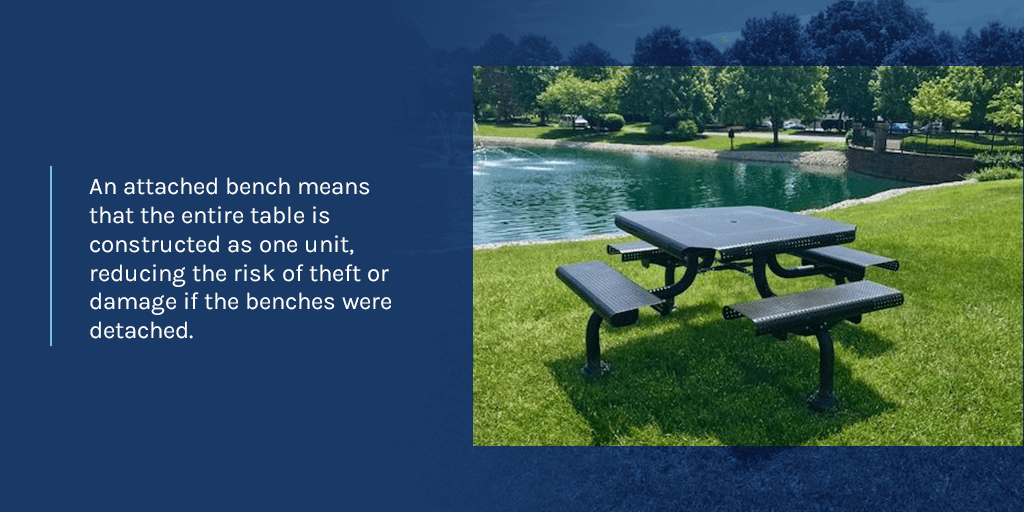 An attached bench means that the entire table is constructed as one unit, reducing the risk of theft or damage if the benches were detached.